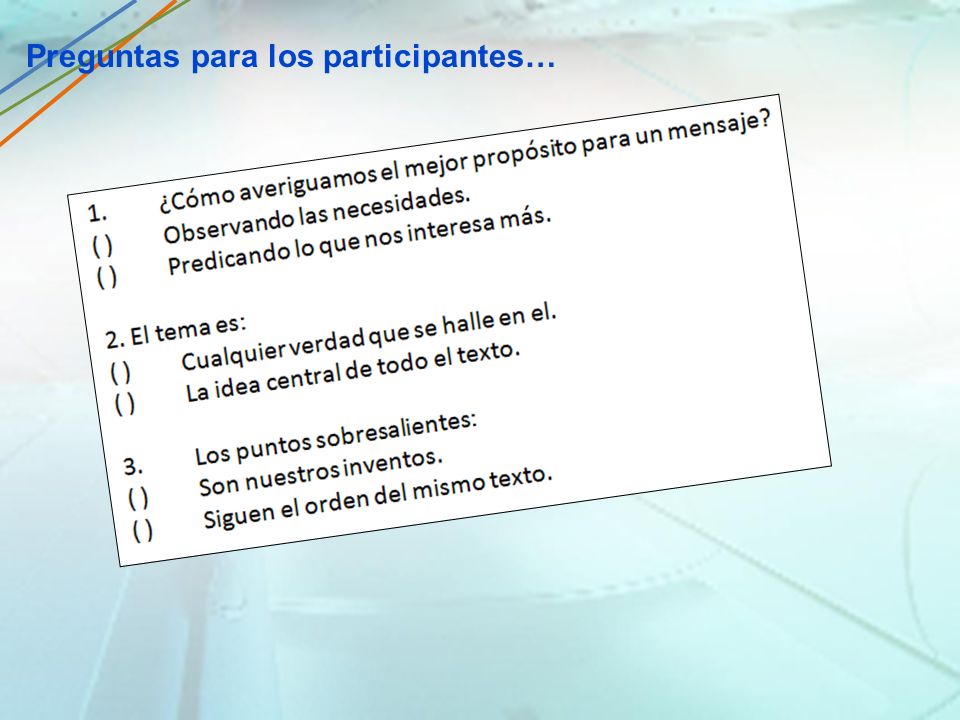 Preguntas para los participantes…

1. ¿Cómo averiguamos el mejor propósito para un mensaje?
( ) Observando las necesidades.
( ) Predicando lo que nos interesa más.

2. El tema es:
( ) Cualquier verdad que se halle en el.
( ) La idea central de todo el texto.

3. Los puntos sobresalientes:
( ) Son nuestros inventos.
( ) Siguen el orden del mismo texto.